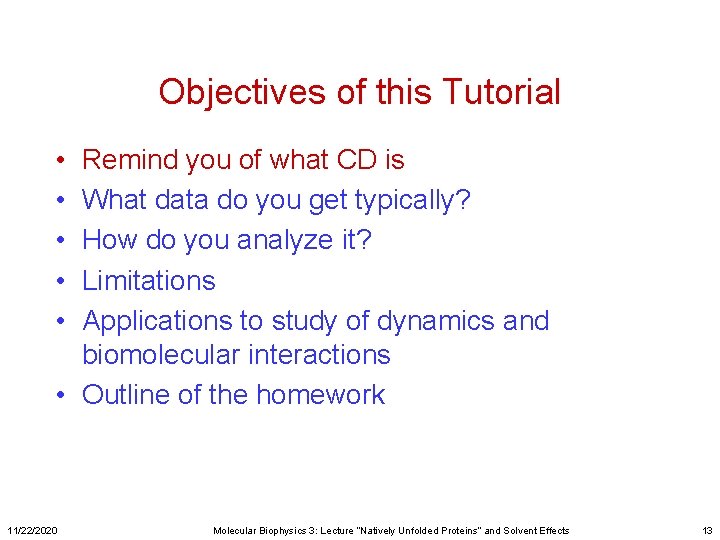 Objectives of this Tutorial

• Remind you of what CD is
• What data do you get typically?
• How do you analyze it?
• Limitations
• Applications to study of dynamics and biomolecular interactions
• Outline of the homework

11/22/2020 Molecular Biophysics 3: Lecture "Natively Unfolded Proteins" and Solvent Effects 13